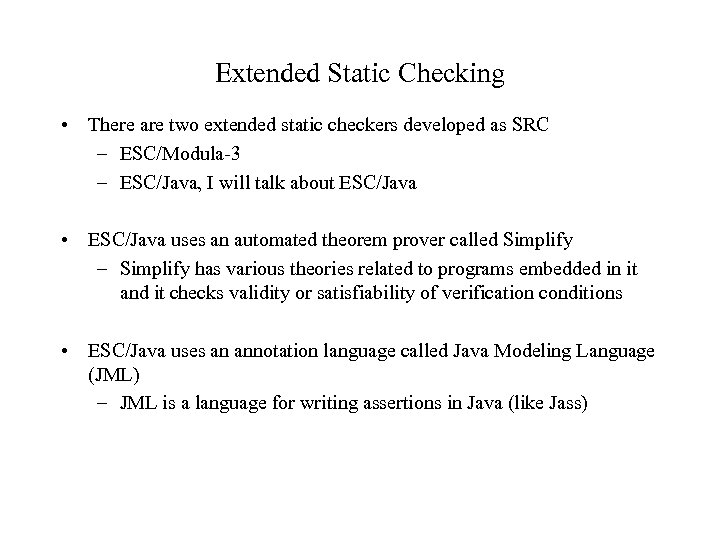 Extended Static Checking

• There are two extended static checkers developed as SRC
– ESC/Modula-3
– ESC/Java, I will talk about ESC/Java

• ESC/Java uses an automated theorem prover called Simplify
– Simplify has various theories related to programs embedded in it and it checks validity or satisfiability of verification conditions

• ESC/Java uses an annotation language called Java Modeling Language (JML)
– JML is a language for writing assertions in Java (like Jass)